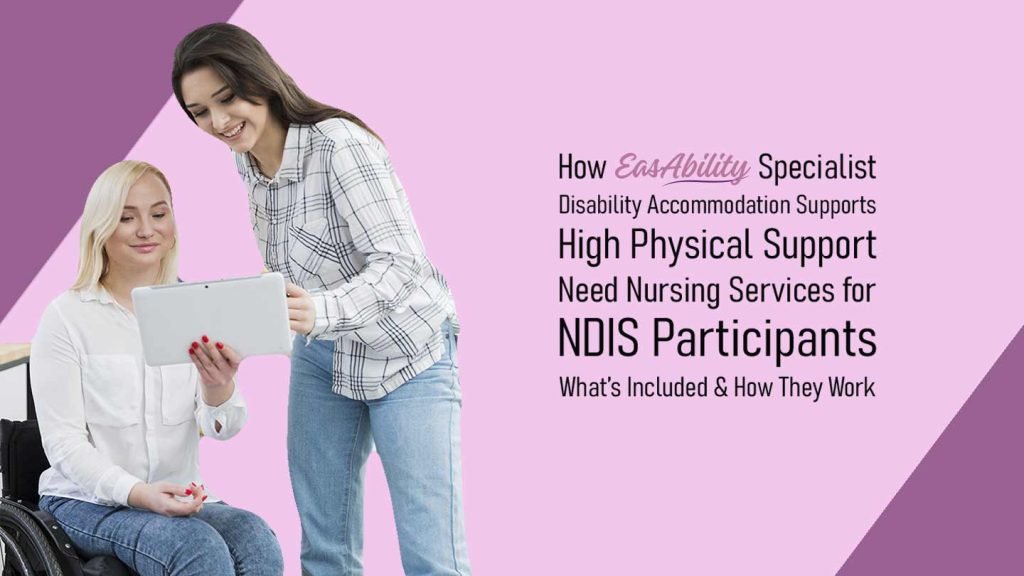 How EasAbility Specialist Disability Accommodation Supports High Physical Support Need Nursing Services for NDIS Participants

What's Included & How They Work